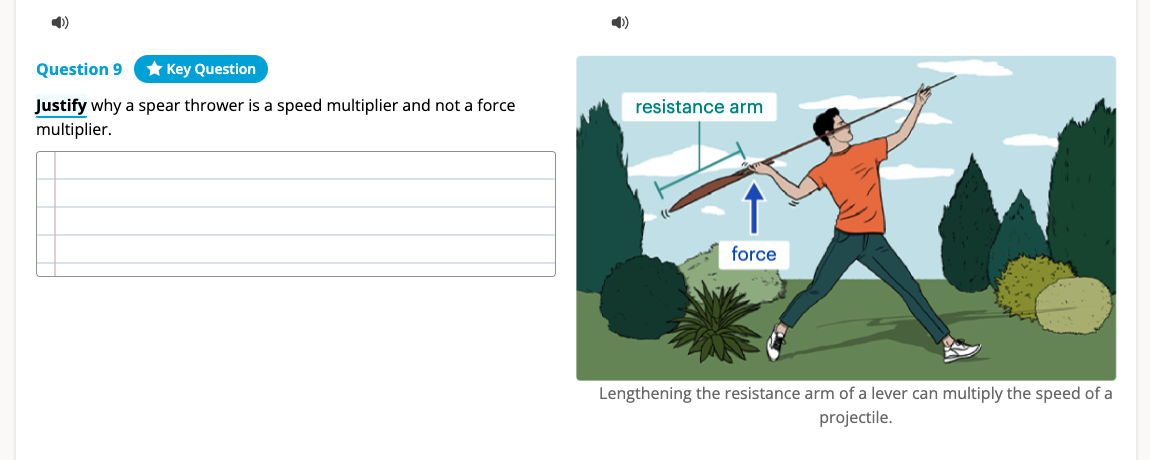 Question 9 Key Question

Justify why a spear thrower is a speed multiplier and not a force multiplier.

resistance arm

force

Lengthening the resistance arm of a lever can multiply the speed of a projectile.